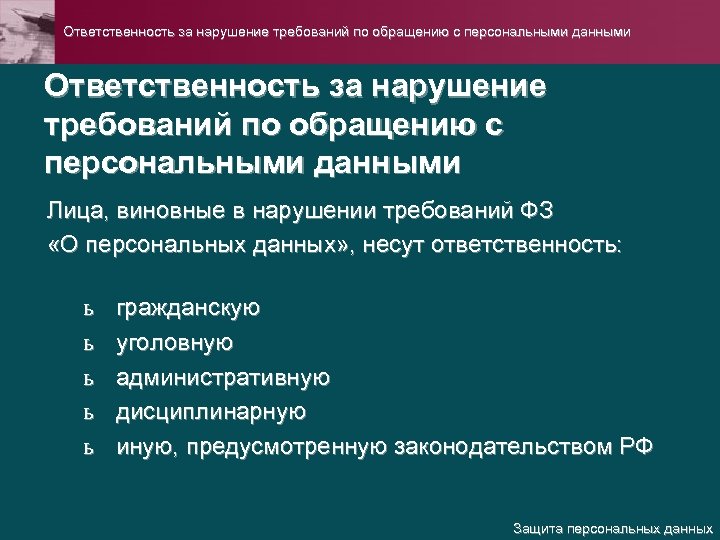 Ответственность за нарушение требований по обращению с персональными данными

Ответственность за нарушение требований по обращению с персональными данными

Лица, виновные в нарушении требований ФЗ «О персональных данных», несут ответственность:

ь гражданскую
ь уголовную
ь административную
ь дисциплинарную
ь иную, предусмотренную законодательством РФ

Защита персональных данных